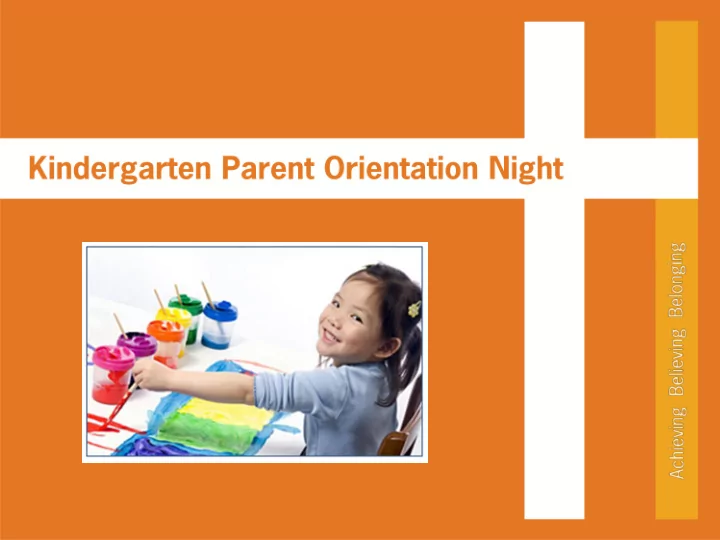 Kindergarten Parent Orientation Night

Achieving Believing Belonging